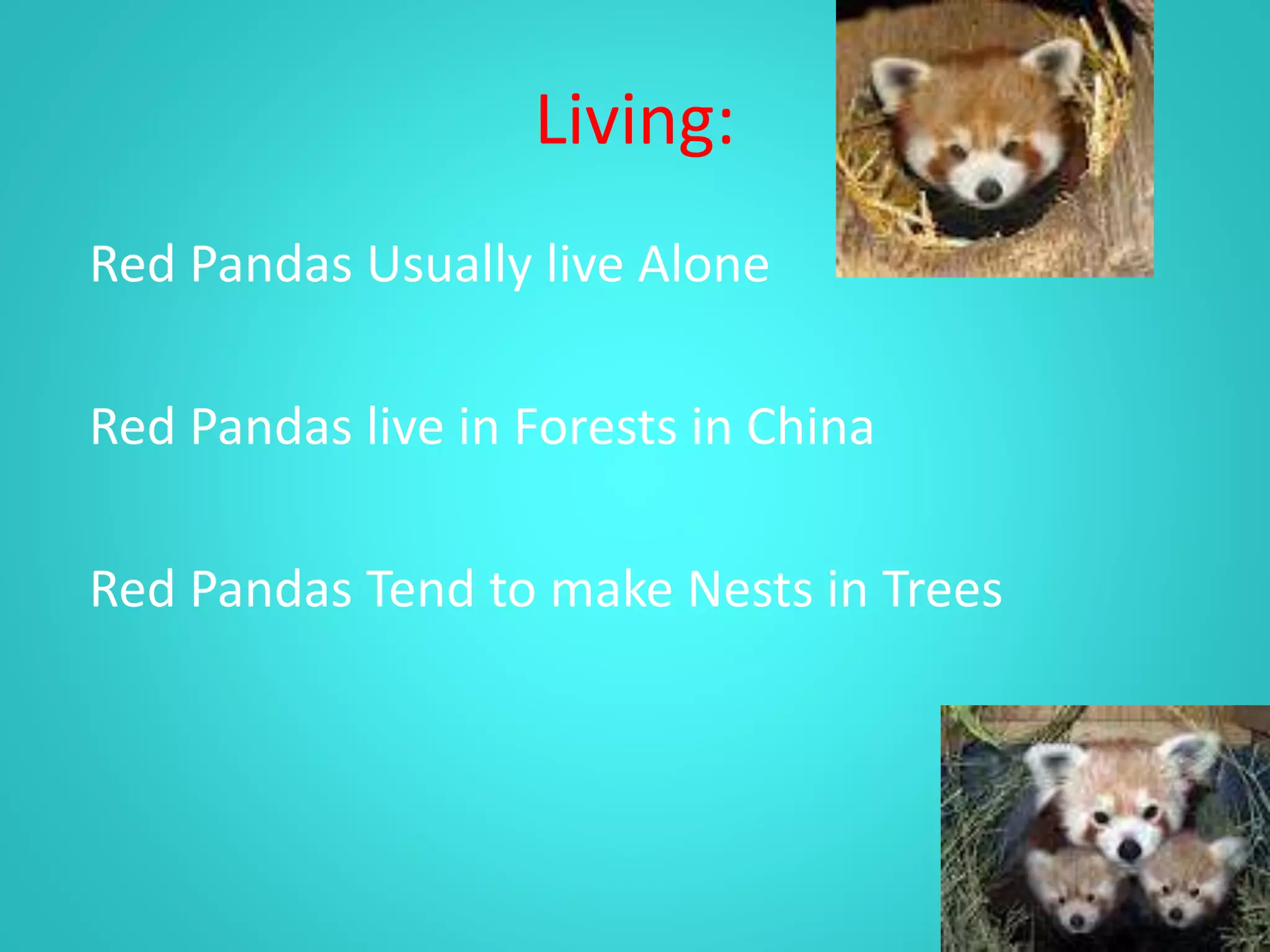 Living:

Red Pandas Usually live Alone

Red Pandas live in Forests in China

Red Pandas Tend to make Nests in Trees